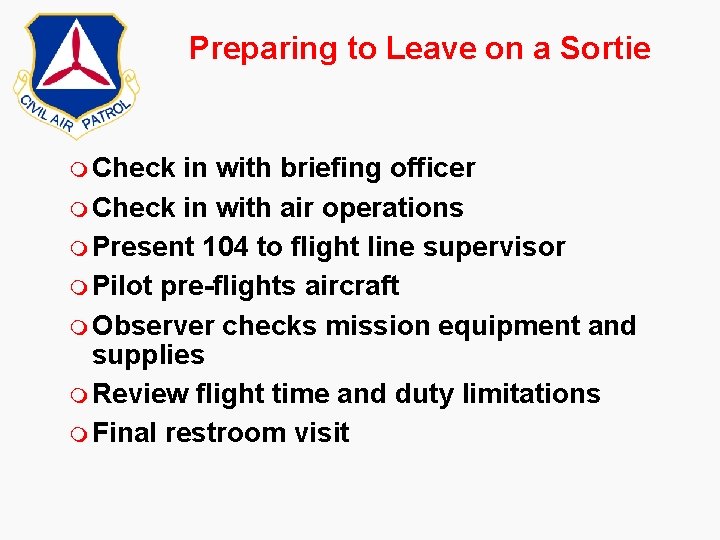 CIVIL AIR PATROL

Preparing to Leave on a Sortie

Check in with briefing officer
Check in with air operations
Present 104 to flight line supervisor
Pilot pre-flights aircraft
Observer checks mission equipment and supplies
Review flight time and duty limitations
Final restroom visit